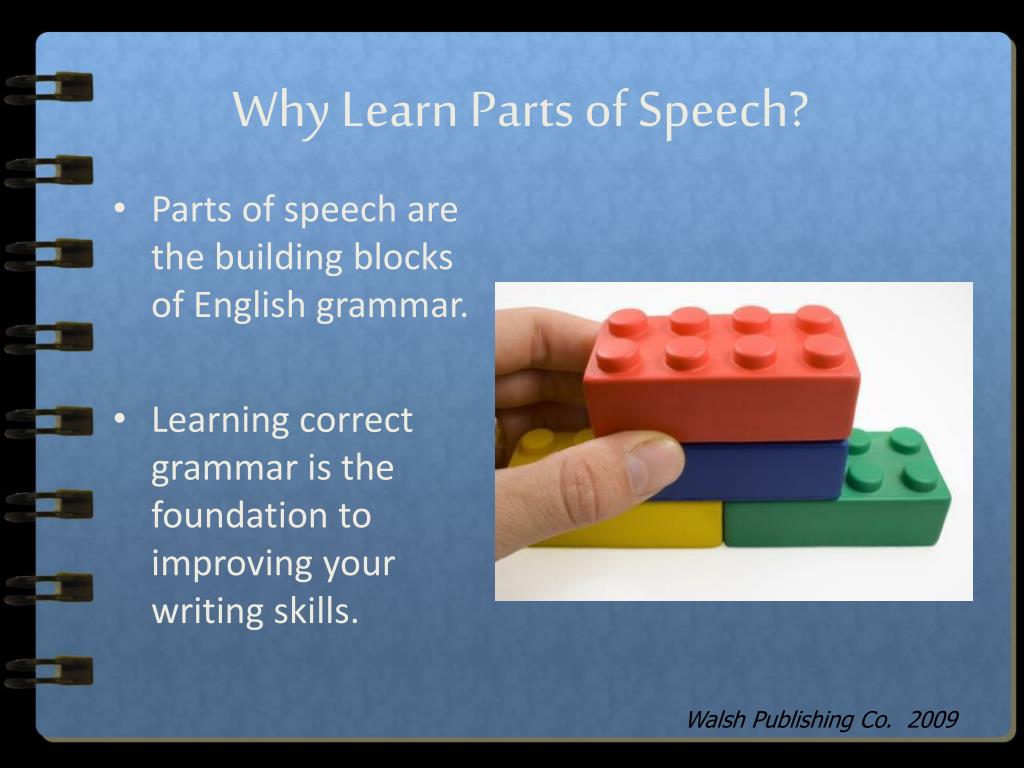 Why Learn Parts of Speech?

• Parts of speech are the building blocks of English grammar.

• Learning correct grammar is the foundation to improving your writing skills.

Walsh Publishing Co. 2009